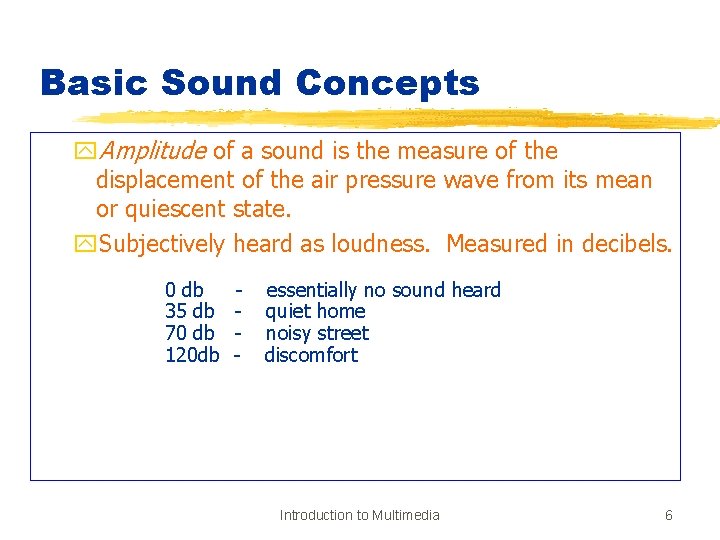 Basic Sound Concepts

Amplitude of a sound is the measure of the displacement of the air pressure wave from its mean or quiescent state.

Subjectively heard as loudness. Measured in decibels.

0 db - essentially no sound heard
35 db - quiet home
70 db - noisy street
120db - discomfort

Introduction to Multimedia

6